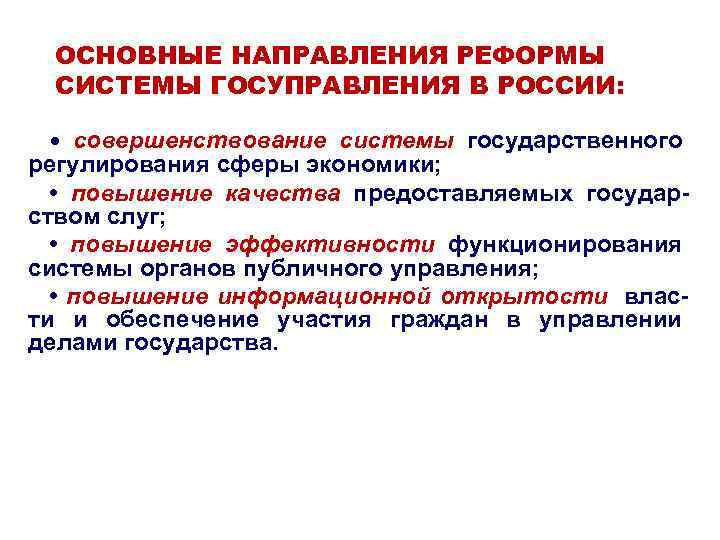 ОСНОВНЫЕ НАПРАВЛЕНИЯ РЕФОРМЫ СИСТЕМЫ ГОСУПРАВЛЕНИЯ В РОССИИ:

• совершенствование системы государственного регулирования сферы экономики;

• повышение качества предоставляемых государством слуг;

• повышение эффективности функционирования системы органов публичного управления;

• повышение информационной открытости власти и обеспечение участия граждан в управлении делами государства.